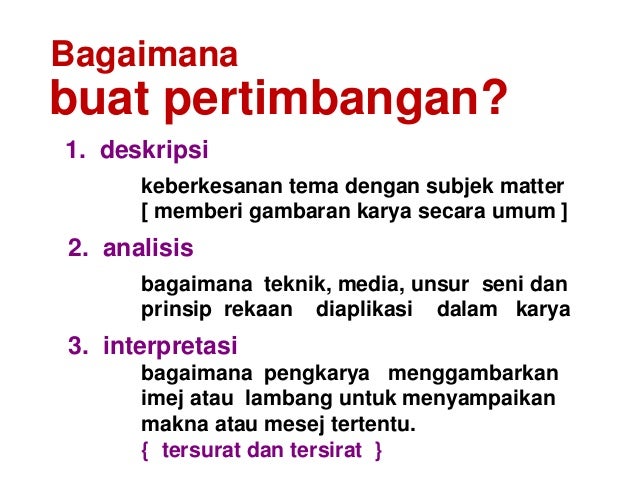 Bagaimana
buat pertimbangan?

1. deskripsi

keberkesanan tema dengan subjek matter
[ memberi gambaran karya secara umum ]

2. analisis

bagaimana teknik, media, unsur seni dan prinsip rekaan diaplikasi dalam karya

3. interpretasi

bagaimana pengkarya menggambarkan imej atau lambang untuk menyampaikan makna atau mesej tertentu.
{ tersurat dan tersirat }